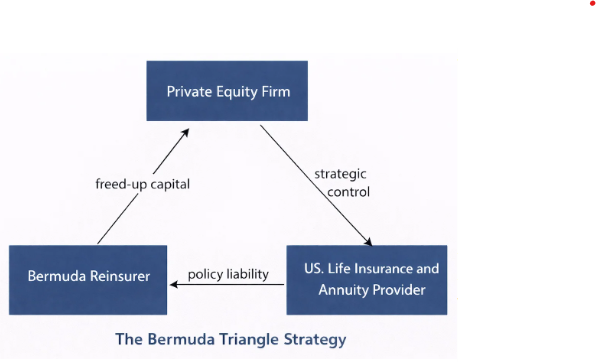 Private Equity Firm

freed-up capital

strategic control

Bermuda Reinsurer

policy liability

US. Life Insurance and Annuity Provider

The Bermuda Triangle Strategy